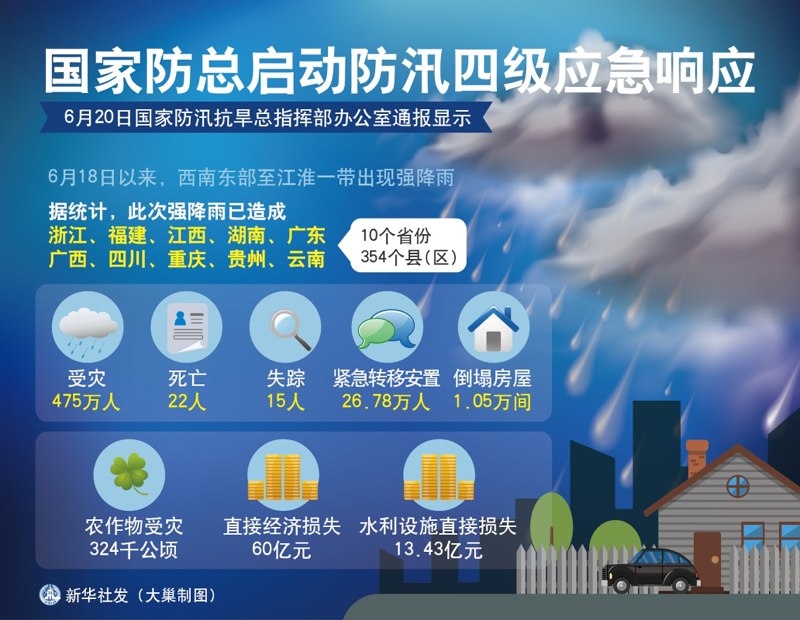 国家防总启动防汛四级应急响应

6月20日国家防汛抗旱总指挥部办公室通报显示

6月18日以来，西南东部至江淮一带出现强降雨

据统计，此次强降雨已造成

浙江、福建、江西、湖南、广东
广西、四川、重庆、贵州、云南

10个省份
354个县(区)

受灾
475万人

死亡
22人

失踪
15人

紧急转移安置
26.78万人

倒塌房屋
1.05万间

农作物受灾
324千公顷

直接经济损失
60亿元

水利设施直接损失
13.43亿元

新华社发（大巢制图）